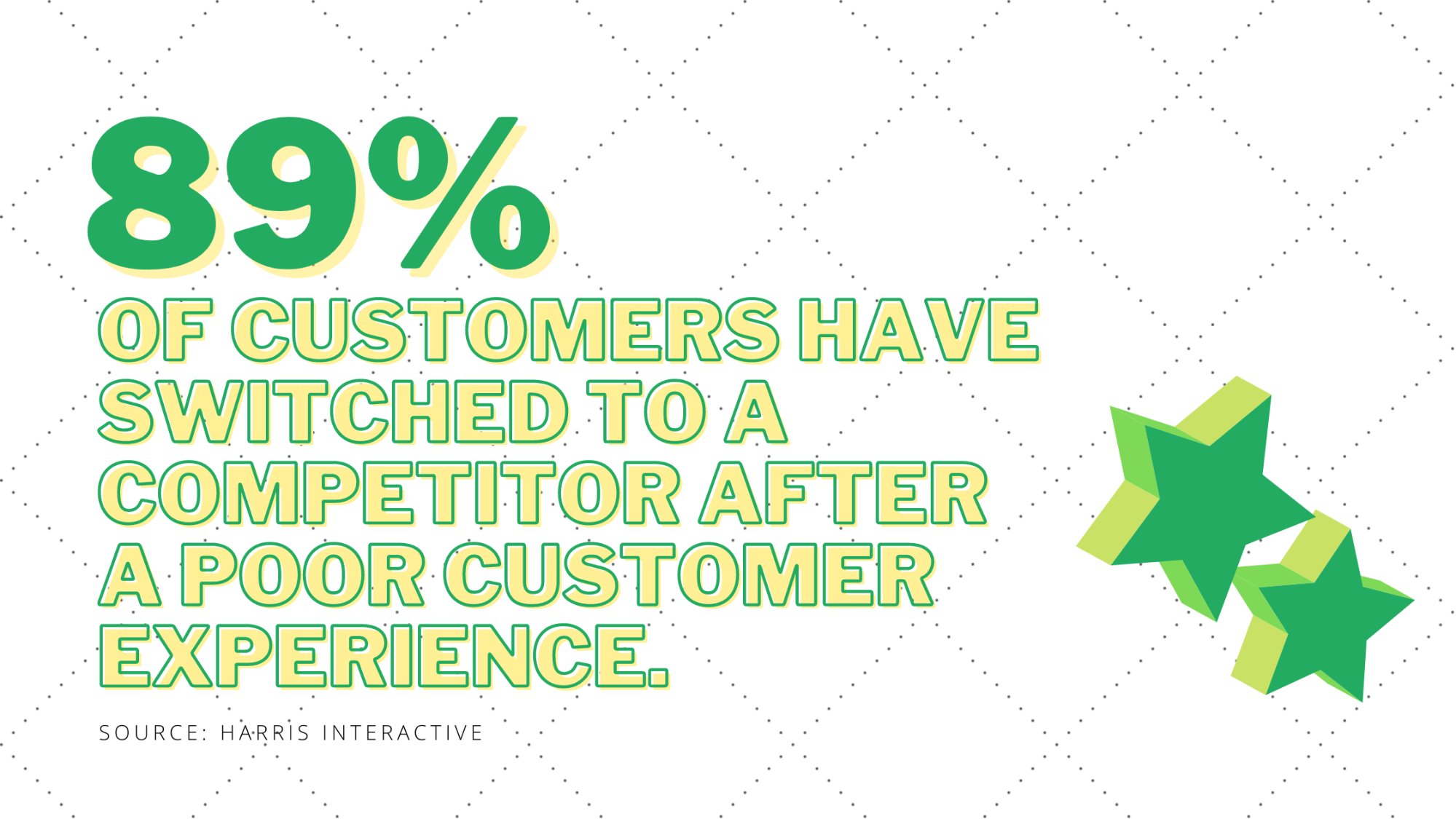 89%

OF CUSTOMERS HAVE SWITCHED TO A COMPETITOR AFTER A POOR CUSTOMER EXPERIENCE.

SOURCE: HARRIS INTERACTIVE